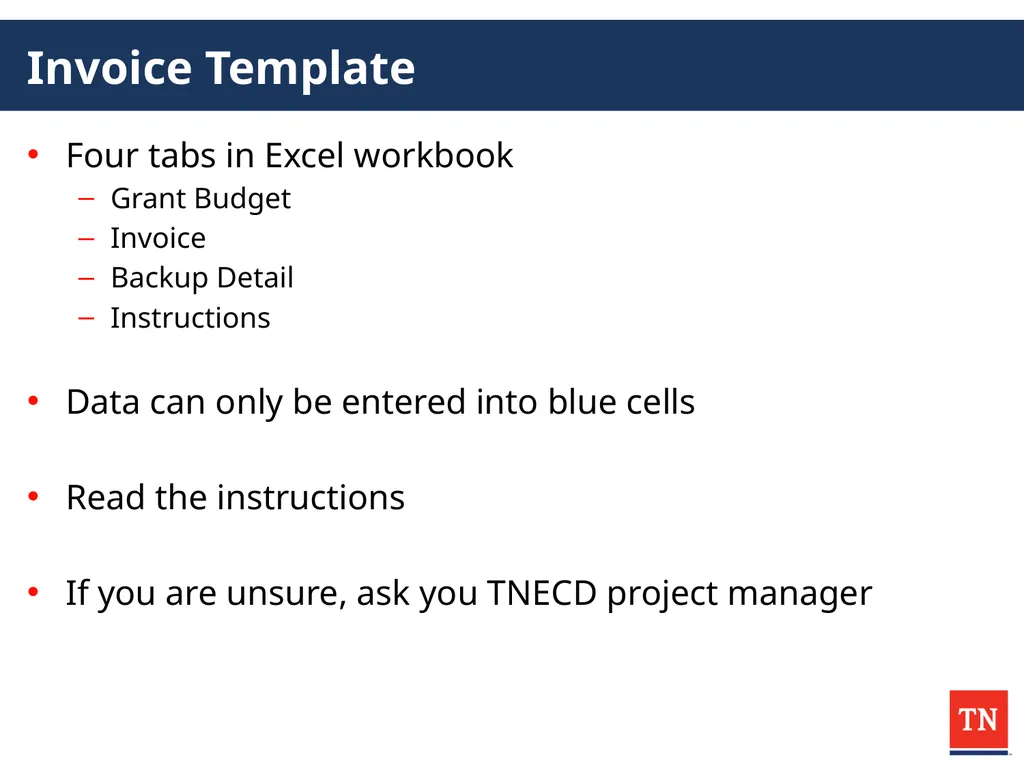 Invoice Template

• Four tabs in Excel workbook
– Grant Budget
– Invoice
– Backup Detail
– Instructions

• Data can only be entered into blue cells

• Read the instructions

• If you are unsure, ask you TNECD project manager

TN